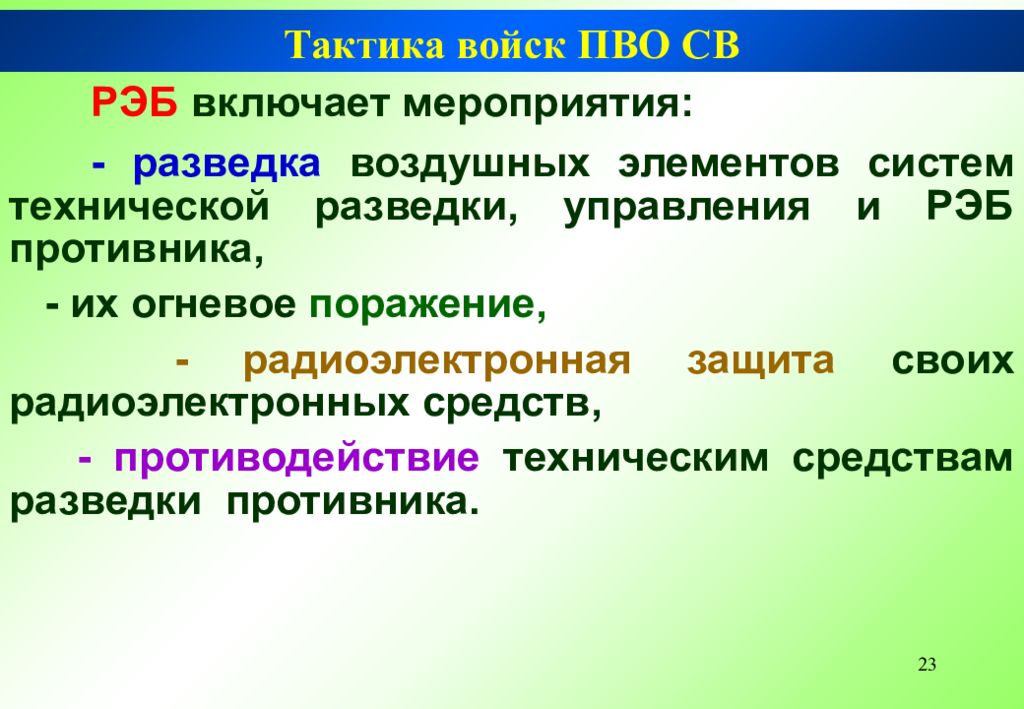 Тактика войск ПВО СВ

РЭБ включает мероприятия:

- разведка воздушных элементов систем технической разведки, управления и РЭБ противника,

- их огневое поражение,

- радиоэлектронная защита своих радиоэлектронных средств,

- противодействие техническим средствам разведки противника.

23